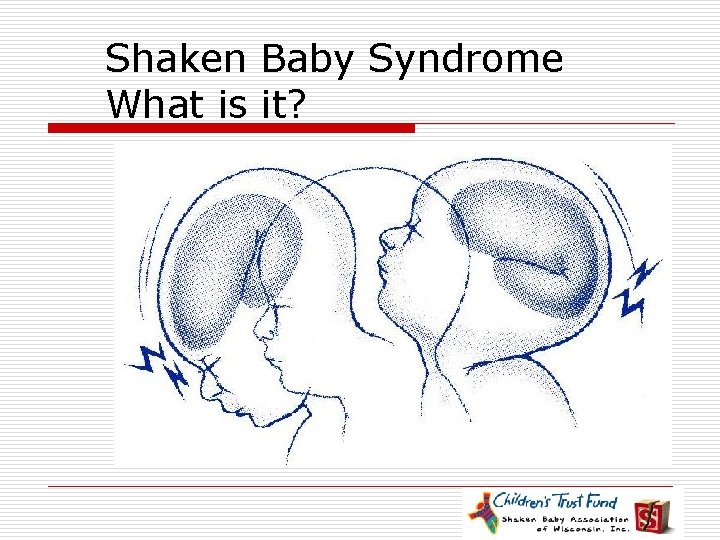 Shaken Baby Syndrome
What is it?

Children's Trust Fund
Shaken Baby Association of Wisconsin, Inc.